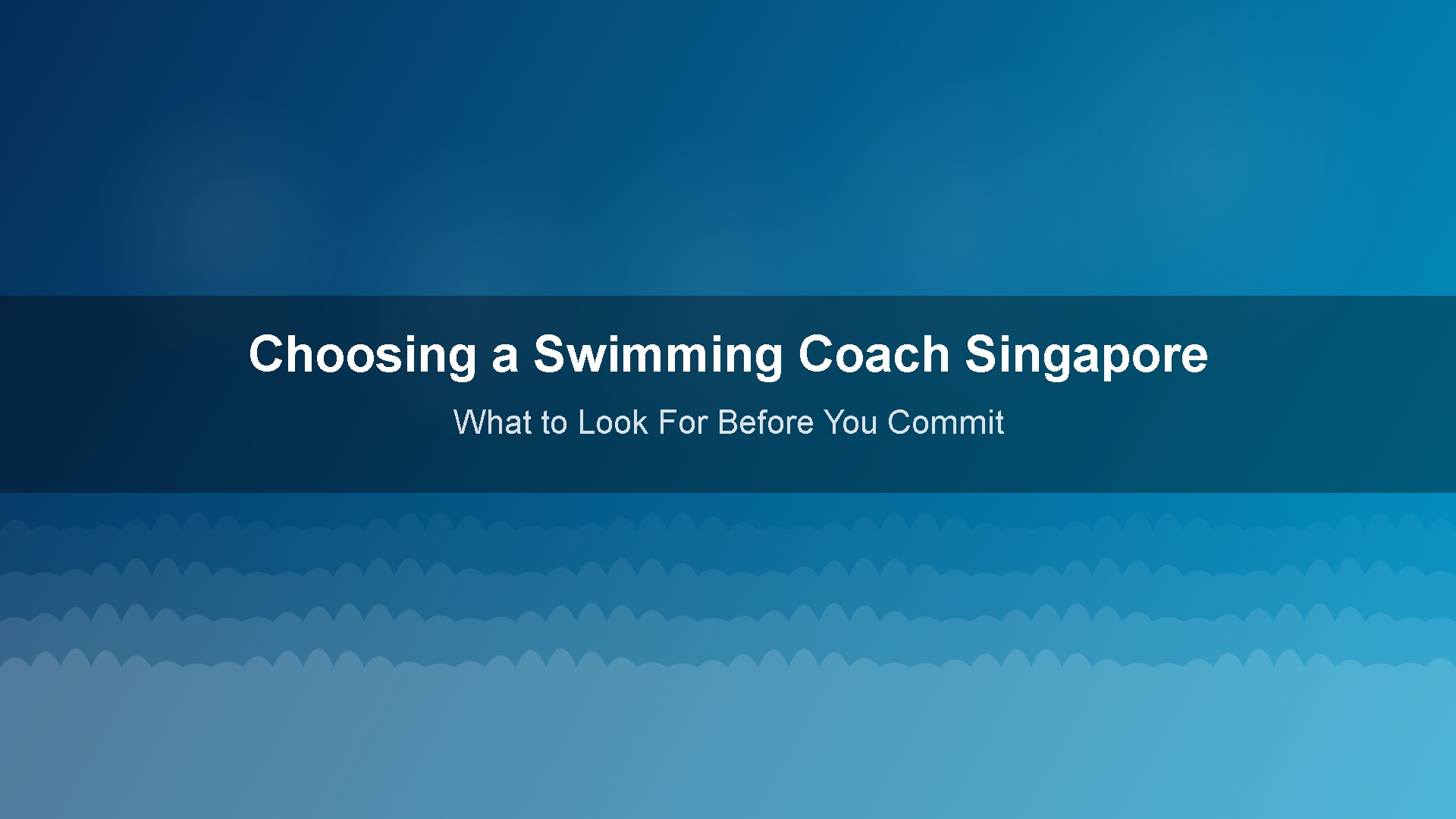 Choosing a Swimming Coach Singapore

What to Look For Before You Commit